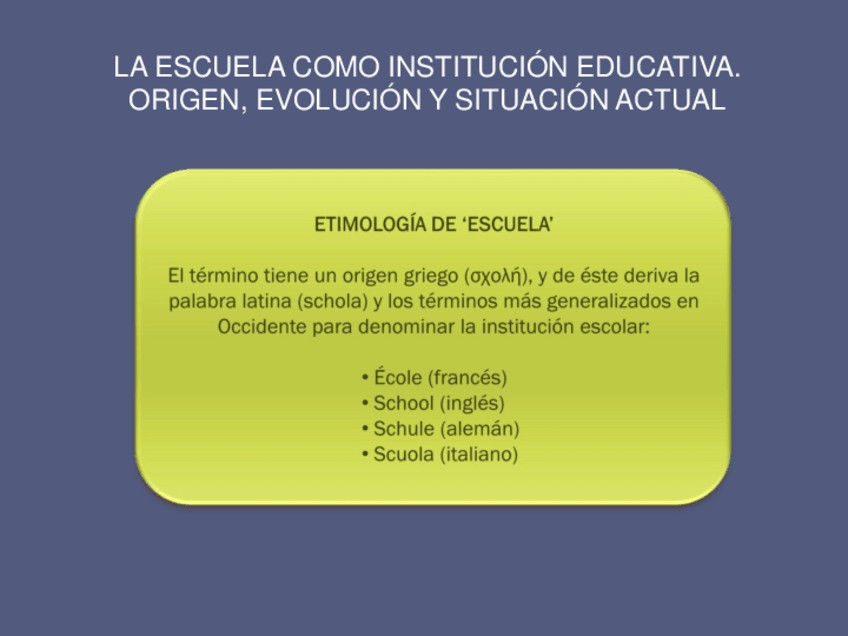 LA ESCUELA COMO INSTITUCIÓN EDUCATIVA. ORIGEN, EVOLUCIÓN Y SITUACIÓN ACTUAL

ETIMOLOGÍA DE ‘ESCUELA’

El término tiene un origen griego (σχολή), y de éste deriva la palabra latina (schola) y los términos más generalizados en Occidente para denominar la institución escolar:

• École (francés)
• School (inglés)
• Schule (alemán)
• Scuola (italiano)